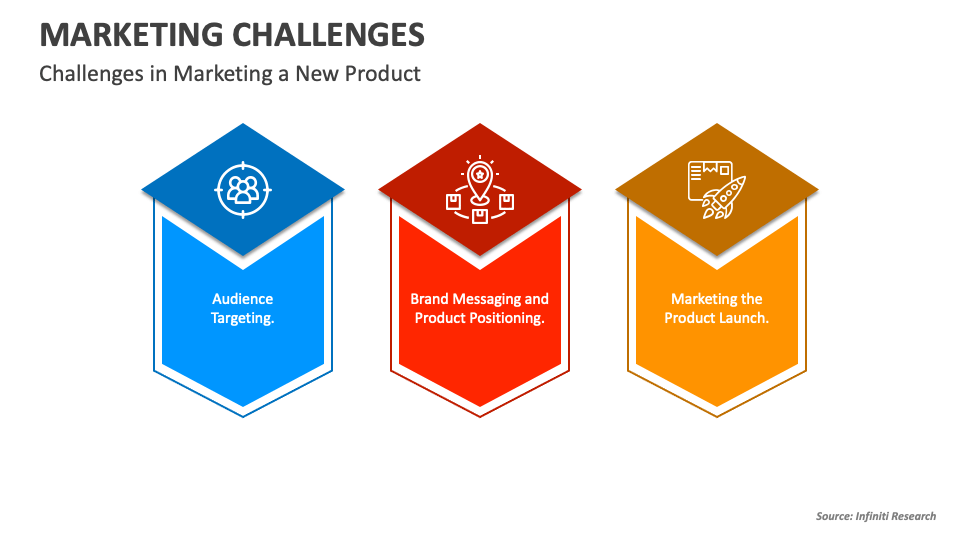 MARKETING CHALLENGES

Challenges in Marketing a New Product

Audience Targeting.

Brand Messaging and Product Positioning.

Marketing the Product Launch.

Source: Infiniti Research